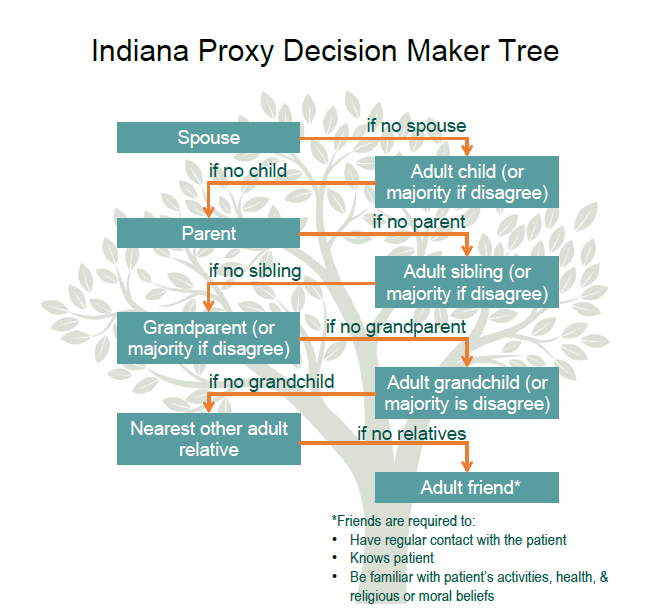 Indiana Proxy Decision Maker Tree

Spouse

if no spouse

Adult child (or majority if disagree)

if no child

Parent

if no parent

Adult sibling (or majority if disagree)

if no sibling

Grandparent (or majority if disagree)

if no grandparent

Adult grandchild (or majority is disagree)

if no grandchild

Nearest other adult relative

if no relatives

Adult friend*

*Friends are required to:
• Have regular contact with the patient
• Knows patient
• Be familiar with patient's activities, health, & religious or moral beliefs